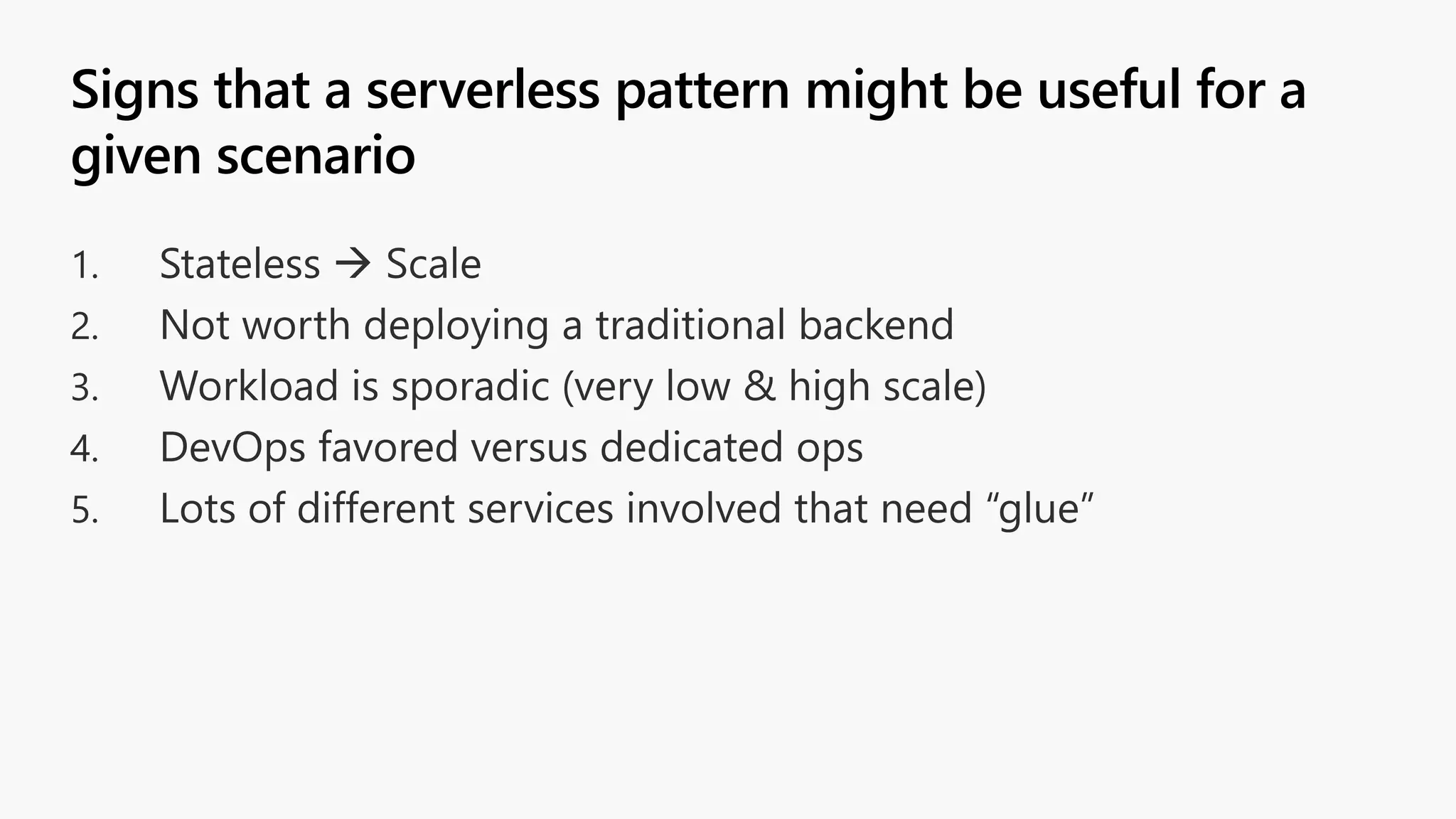 Signs that a serverless pattern might be useful for a given scenario

1. Stateless → Scale
2. Not worth deploying a traditional backend
3. Workload is sporadic (very low & high scale)
4. DevOps favored versus dedicated ops
5. Lots of different services involved that need “glue”